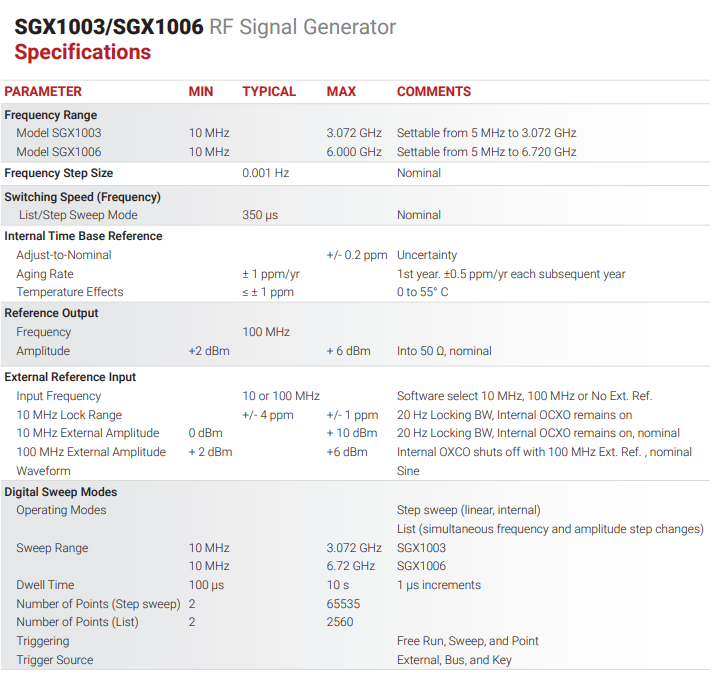 SGX1003/SGX1006 RF Signal Generator
Specifications

| PARAMETER | MIN | TYPICAL | MAX | COMMENTS |
|---|---|---|---|---|
| Frequency Range | | | | |
| Model SGX1003 | 10 MHz | | 3.072 GHz | Settable from 5 MHz to 3.072 GHz |
| Model SGX1006 | 10 MHz | | 6.000 GHz | Settable from 5 MHz to 6.720 GHz |
| Frequency Step Size | | 0.001 Hz | | Nominal |
| Switching Speed (Frequency) | | | | |
| List/Step Sweep Mode | | 350 µs | | Nominal |
| Internal Time Base Reference | | | | |
| Adjust-to-Nominal | | | +/- 0.2 ppm | Uncertainty |
| Aging Rate | | ± 1 ppm/yr | | 1st year. ±0.5 ppm/yr each subsequent year |
| Temperature Effects | | ≤ ± 1 ppm | | 0 to 55° C |
| Reference Output | | | | |
| Frequency | | 100 MHz | | |
| Amplitude | +2 dBm | | + 6 dBm | Into 50 Ω, nominal |
| External Reference Input | | | | |
| Input Frequency | | 10 or 100 MHz | | Software select 10 MHz, 100 MHz or No Ext. Ref. |
| 10 MHz Lock Range | | +/- 4 ppm | +/- 1 ppm | 20 Hz Locking BW, Internal OCXO remains on |
| 10 MHz External Amplitude | 0 dBm | | + 10 dBm | 20 Hz Locking BW, Internal OCXO remains on, nominal |
| 100 MHz External Amplitude | + 2 dBm | | +6 dBm | Internal OXCO shuts off with 100 MHz Ext. Ref. , nominal |
| Waveform | | | | Sine |
| Digital Sweep Modes | | | | |
| Operating Modes | | | | Step sweep (linear, internal) |
| | | | | List (simultaneous frequency and amplitude step changes) |
| Sweep Range | 10 MHz | | 3.072 GHz | SGX1003 |
| | 10 MHz | | 6.72 GHz | SGX1006 |
| Dwell Time | 100 µs | | 10 s | 1 µs increments |
| Number of Points (Step sweep) | 2 | | 65535 | |
| Number of Points (List) | 2 | | 2560 | |
| Triggering | | | | Free Run, Sweep, and Point |
| Trigger Source | | | | External, Bus, and Key |